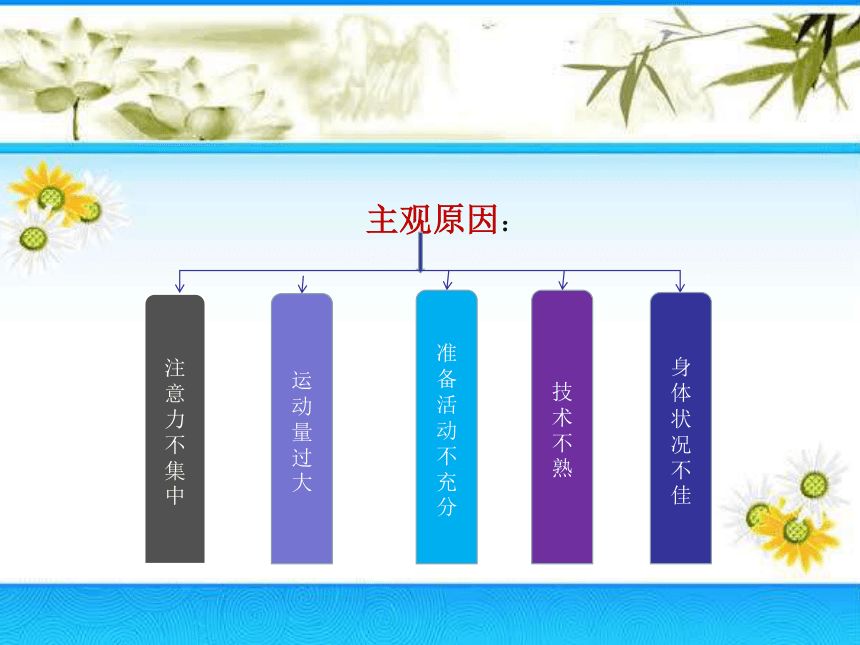 主观原因：

注意力不集中

运动量过大

准备活动不充分

技术不熟

身体状况不佳